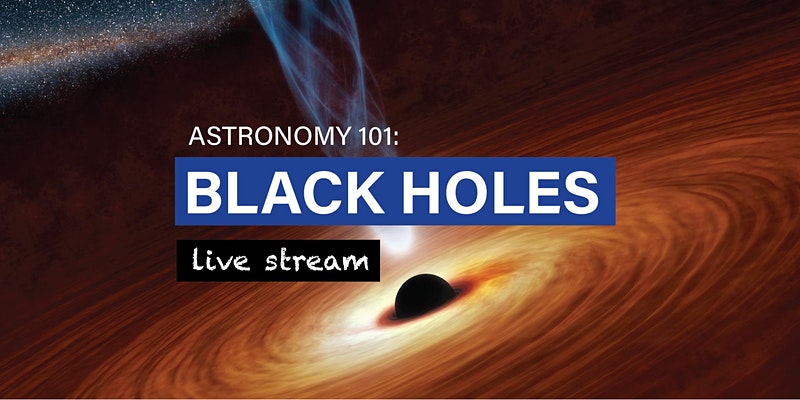 ASTRONOMY 101:
BLACK HOLES
live stream